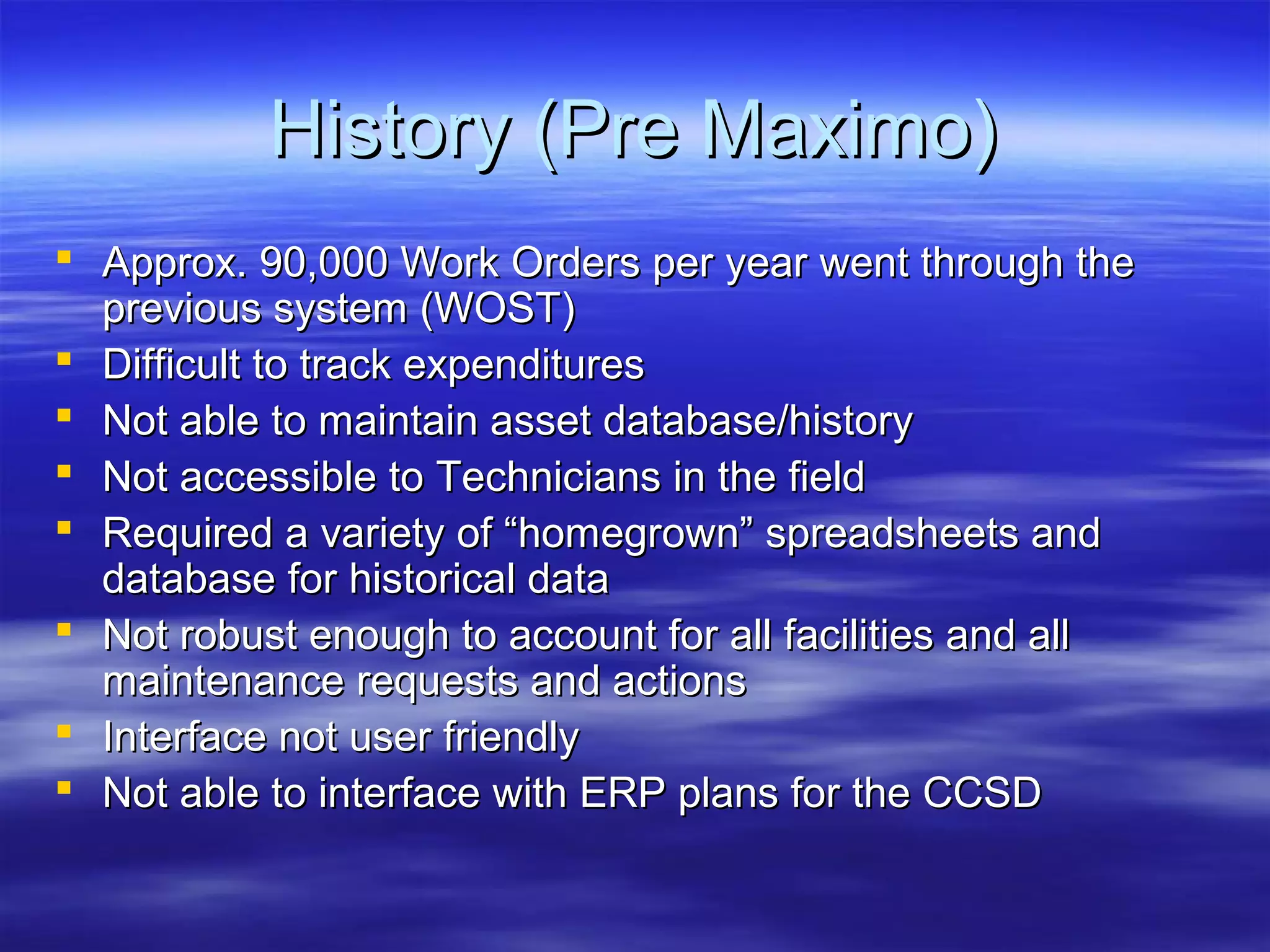 History (Pre Maximo)

- Approx. 90,000 Work Orders per year went through the previous system (WOST)
- Difficult to track expenditures
- Not able to maintain asset database/history
- Not accessible to Technicians in the field
- Required a variety of “homegrown” spreadsheets and database for historical data
- Not robust enough to account for all facilities and all maintenance requests and actions
- Interface not user friendly
- Not able to interface with ERP plans for the CCSD